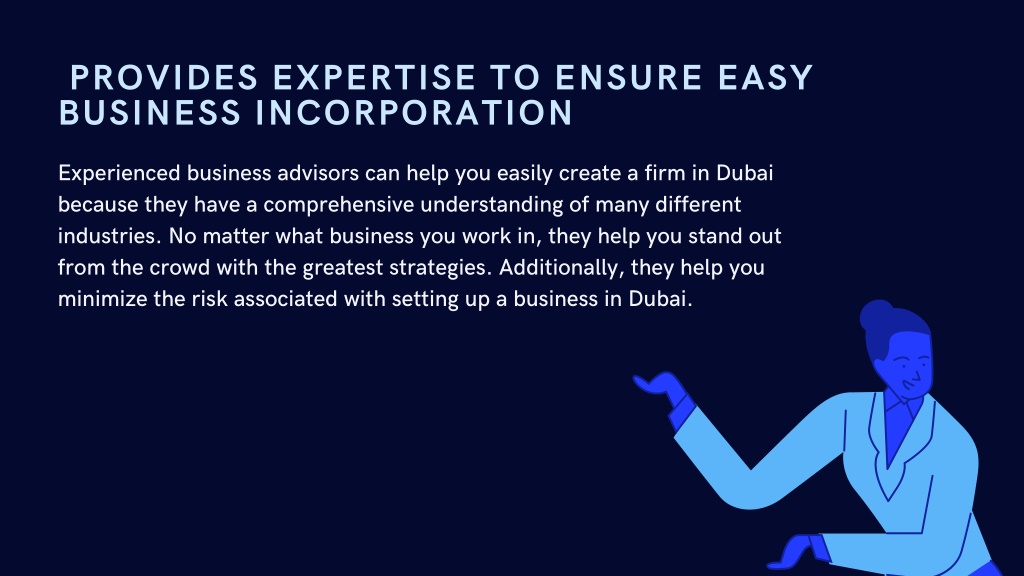 PROVIDES EXPERTISE TO ENSURE EASY BUSINESS INCORPORATION

Experienced business advisors can help you easily create a firm in Dubai because they have a comprehensive understanding of many different industries. No matter what business you work in, they help you stand out from the crowd with the greatest strategies. Additionally, they help you minimize the risk associated with setting up a business in Dubai.